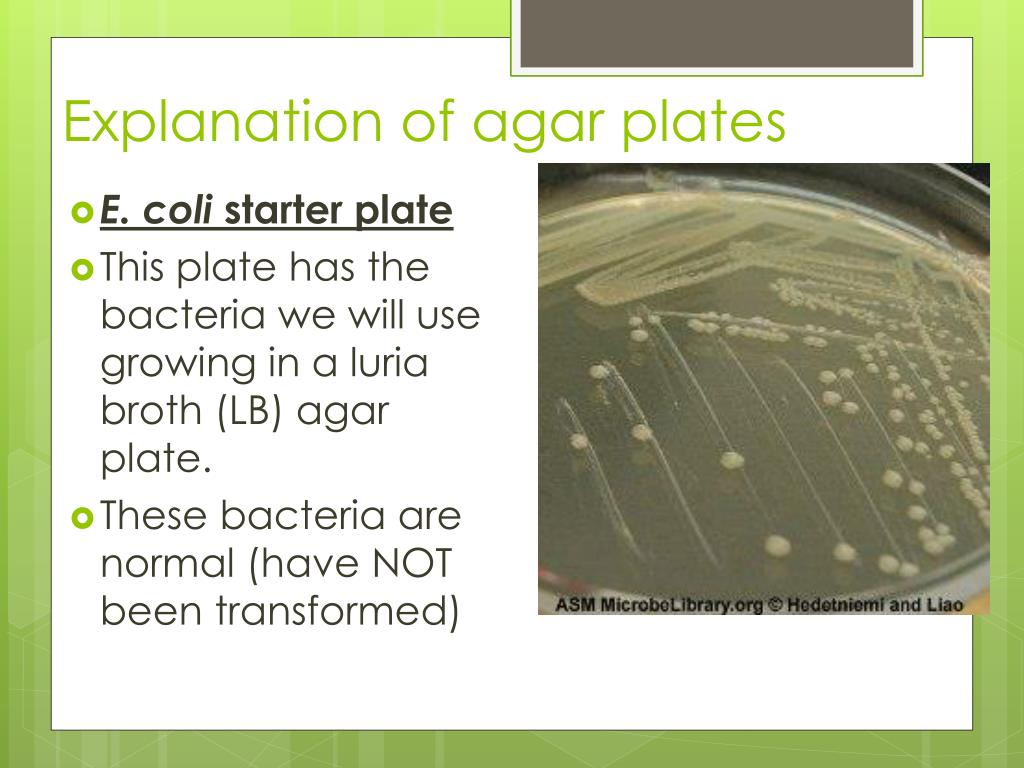 Explanation of agar plates

E. coli starter plate

This plate has the bacteria we will use growing in a luria broth (LB) agar plate.

These bacteria are normal (have NOT been transformed)

ASM MicrobeLibrary.org © Hedetniemi and Liao